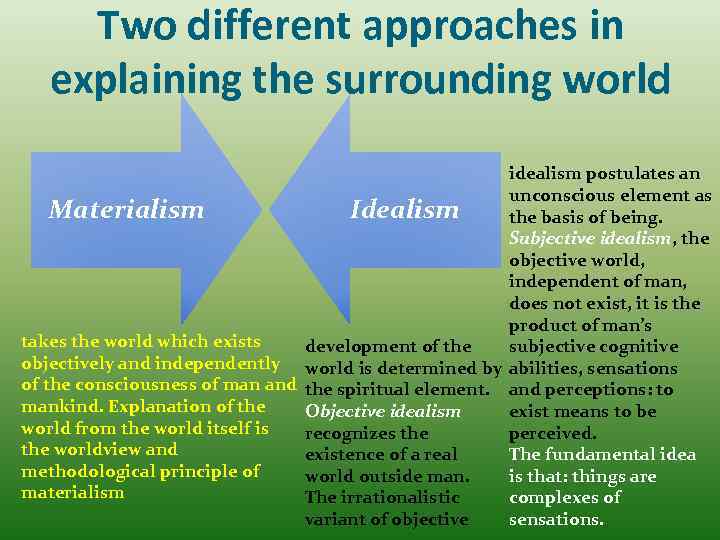 Two different approaches in explaining the surrounding world

Materialism

Idealism

takes the world which exists objectively and independently of the consciousness of man and mankind. Explanation of the world from the world itself is the worldview and methodological principle of materialism

development of the world is determined by the spiritual element. Objective idealism recognizes the existence of a real world outside man. The irrationalistic variant of objective

idealism postulates an unconscious element as the basis of being. Subjective idealism, the objective world, independent of man, does not exist, it is the product of man's subjective cognitive abilities, sensations and perceptions: to exist means to be perceived.
The fundamental idea is that: things are complexes of sensations.